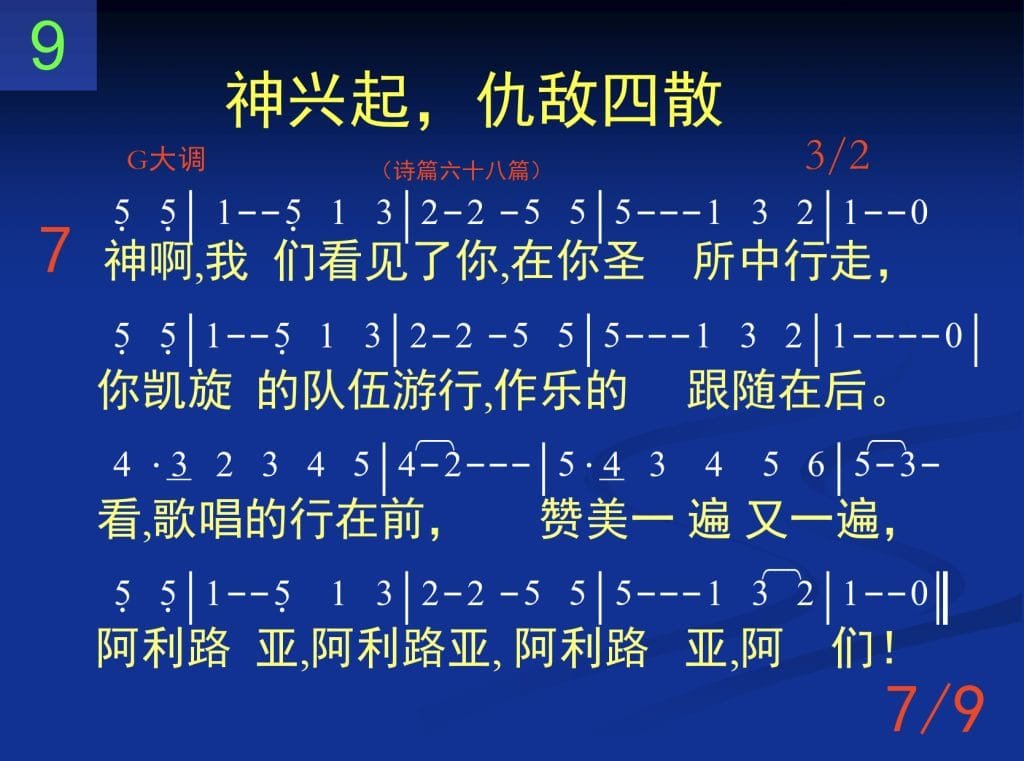 9

神兴起，仇敌四散

G大调

（诗篇六十八篇）

3/2

7

5 5 | 1 - - 5 1 3 | 2 - 2 - 5 5 | 5 - - - 1 3 2 | 1 - - 0

神啊,我 们看见了你,在你圣 所中行走，

5 5 | 1 - - 5 1 3 | 2 - 2 - 5 5 | 5 - - - 1 3 2 | 1 - - - - 0 |

你凯旋 的队伍游行,作乐的 跟随在后。

4 · 3 2 3 4 5 | 4 - 2 - - - | 5 · 4 3 4 5 6 | 5 - 3 -

看,歌唱的行在前， 赞美一 遍 又一遍，

5 5 | 1 - - 5 1 3 | 2 - 2 - 5 5 | 5 - - - 1 3 2 | 1 - - 0 ‖

阿利路 亚,阿利路亚, 阿利路 亚,阿 们！

7/9